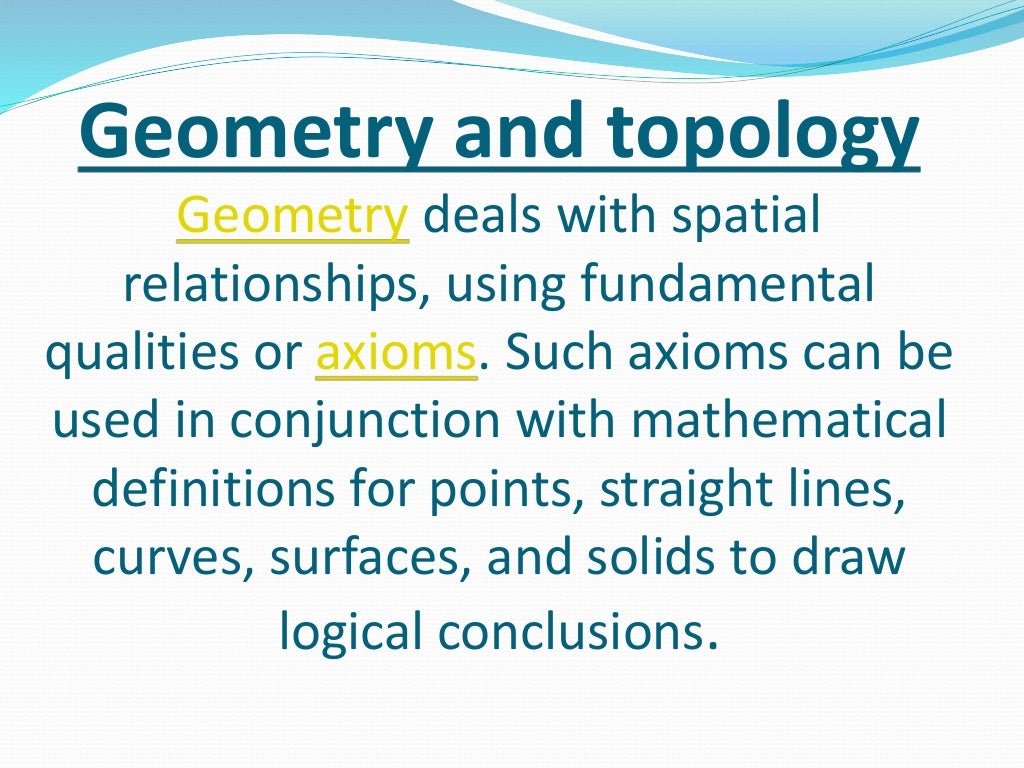 Geometry and topology

Geometry deals with spatial relationships, using fundamental qualities or axioms. Such axioms can be used in conjunction with mathematical definitions for points, straight lines, curves, surfaces, and solids to draw logical conclusions.